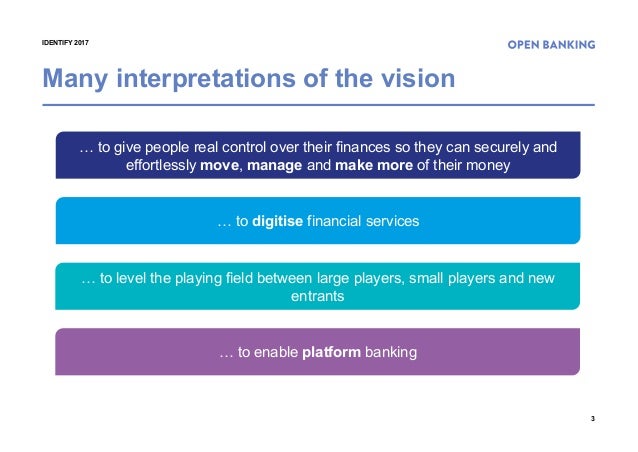 IDENTIFY 2017

OPEN BANKING

Many interpretations of the vision

… to give people real control over their finances so they can securely and effortlessly move, manage and make more of their money

… to digitise financial services

… to level the playing field between large players, small players and new entrants

… to enable platform banking

3